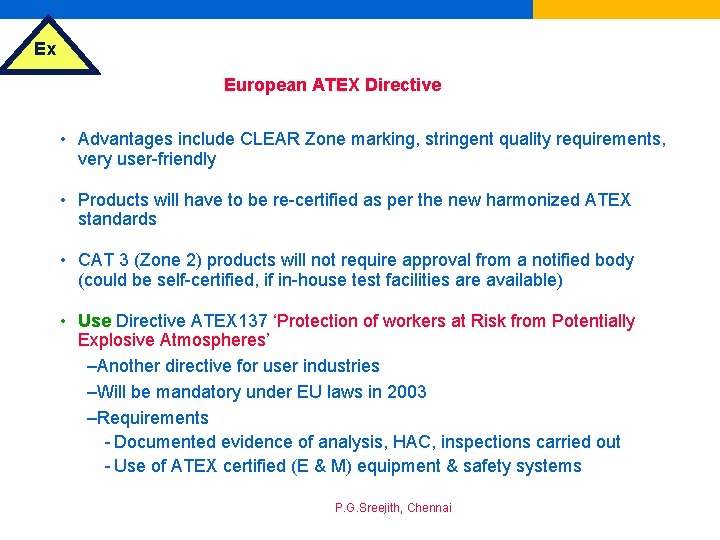 Ex

European ATEX Directive

• Advantages include CLEAR Zone marking, stringent quality requirements, very user-friendly

• Products will have to be re-certified as per the new harmonized ATEX standards

• CAT 3 (Zone 2) products will not require approval from a notified body (could be self-certified, if in-house test facilities are available)

• Use Directive ATEX137 'Protection of workers at Risk from Potentially Explosive Atmospheres'

–Another directive for user industries

–Will be mandatory under EU laws in 2003

–Requirements

- Documented evidence of analysis, HAC, inspections carried out

- Use of ATEX certified (E & M) equipment & safety systems

P.G.Sreejith, Chennai